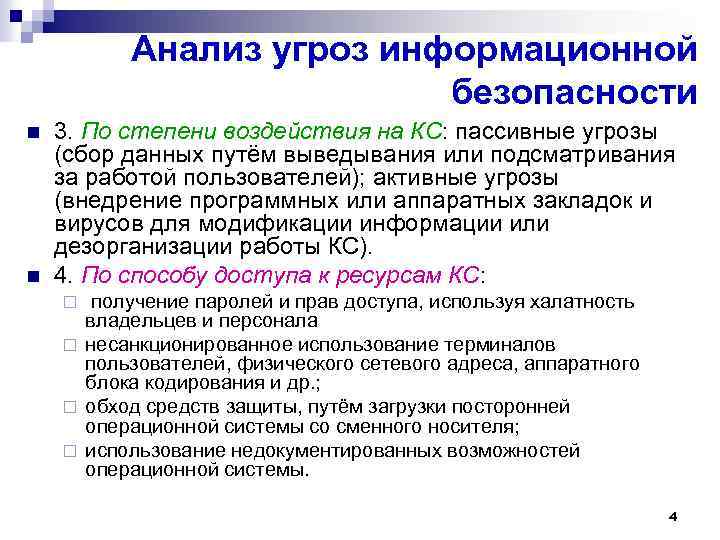 Анализ угроз информационной безопасности

3. По степени воздействия на КС: пассивные угрозы (сбор данных путём выведывания или подсматривания за работой пользователей); активные угрозы (внедрение программных или аппаратных закладок и вирусов для модификации информации или дезорганизации работы КС).

4. По способу доступа к ресурсам КС:

получение паролей и прав доступа, используя халатность владельцев и персонала

несанкционированное использование терминалов пользователей, физического сетевого адреса, аппаратного блока кодирования и др.;

обход средств защиты, путём загрузки посторонней операционной системы со сменного носителя;

использование недокументированных возможностей операционной системы.

4